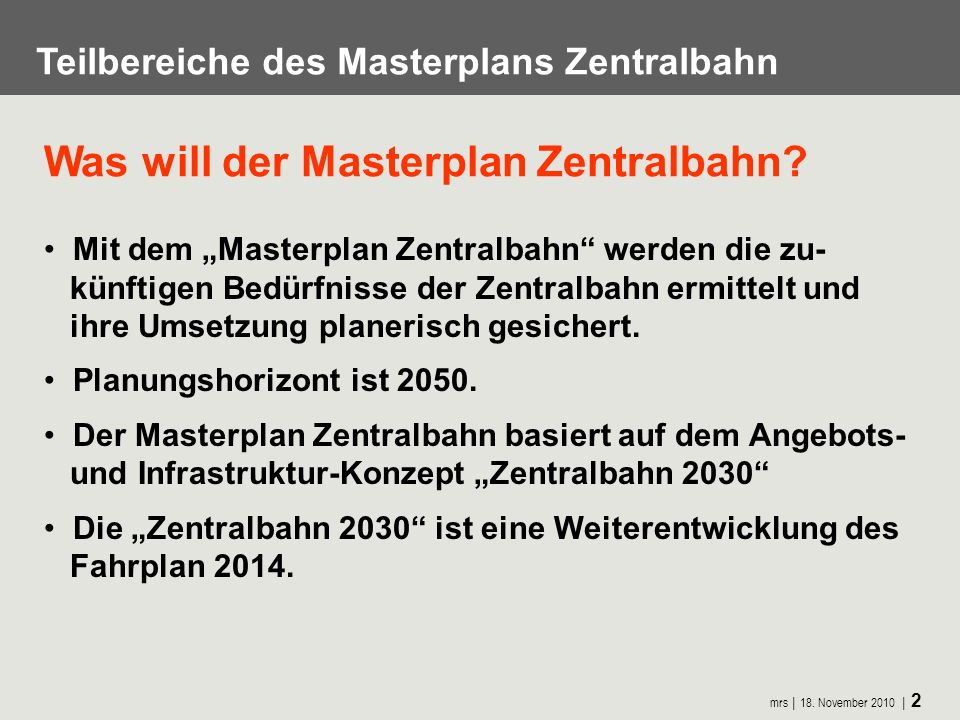 Teilbereiche des Masterplans Zentralbahn

Was will der Masterplan Zentralbahn?

• Mit dem „Masterplan Zentralbahn“ werden die zukünftigen Bedürfnisse der Zentralbahn ermittelt und ihre Umsetzung planerisch gesichert.

• Planungshorizont ist 2050.

• Der Masterplan Zentralbahn basiert auf dem Angebots- und Infrastruktur-Konzept „Zentralbahn 2030“

• Die „Zentralbahn 2030“ ist eine Weiterentwicklung des Fahrplan 2014.

mrs | 18. November 2010 | 2